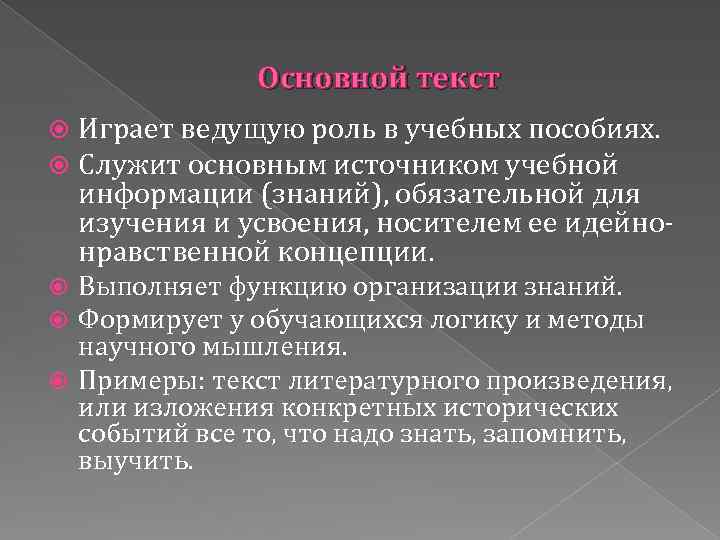 Основной текст

Играет ведущую роль в учебных пособиях.

Служит основным источником учебной информации (знаний), обязательной для изучения и усвоения, носителем ее идейно-нравственной концепции.

Выполняет функцию организации знаний.

Формирует у обучающихся логику и методы научного мышления.

Примеры: текст литературного произведения, или изложения конкретных исторических событий все то, что надо знать, запомнить, выучить.